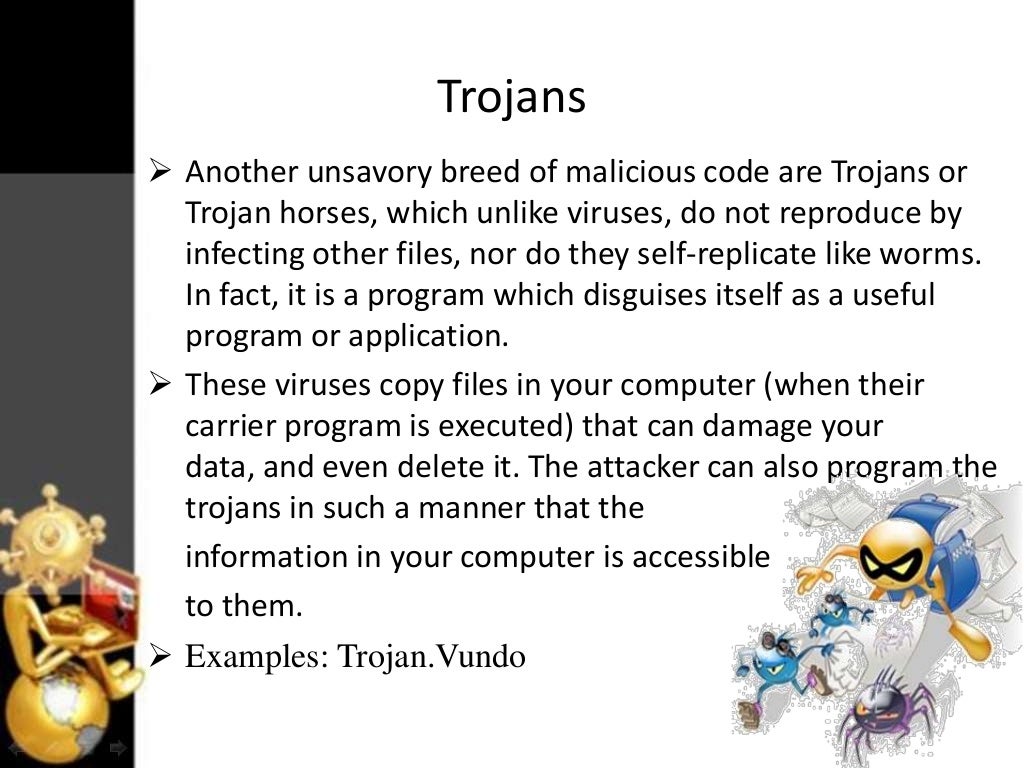 Trojans

➢ Another unsavory breed of malicious code are Trojans or Trojan horses, which unlike viruses, do not reproduce by infecting other files, nor do they self-replicate like worms. In fact, it is a program which disguises itself as a useful program or application.

➢ These viruses copy files in your computer (when their carrier program is executed) that can damage your data, and even delete it. The attacker can also program the trojans in such a manner that the

information in your computer is accessible

to them.

➢ Examples: Trojan.Vundo